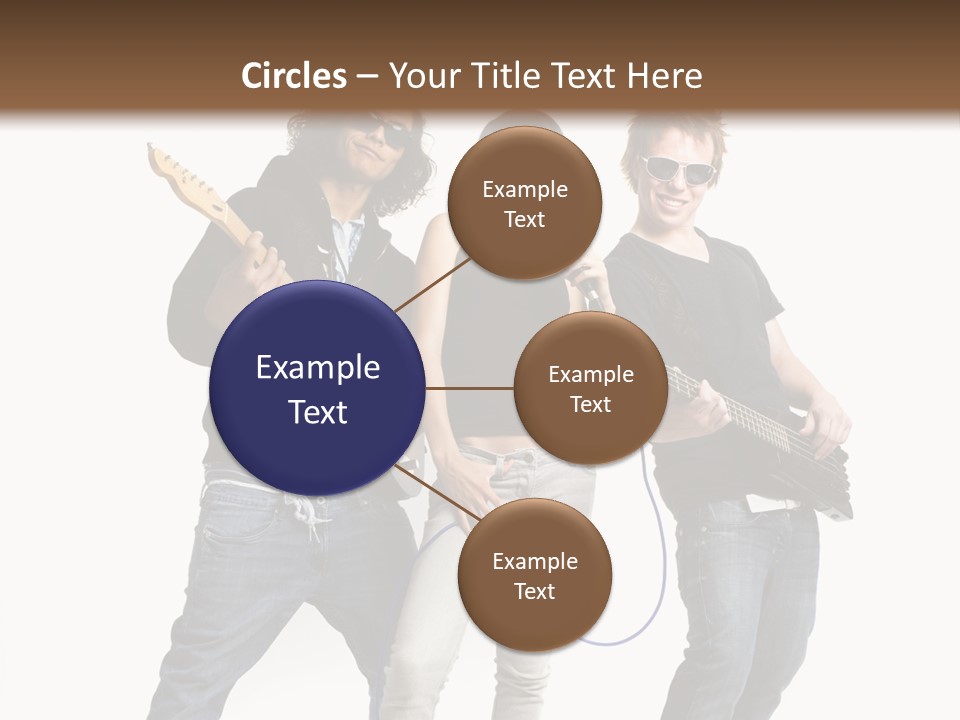 Circles – Your Title Text Here

Example Text

Example Text

Example Text

Example Text